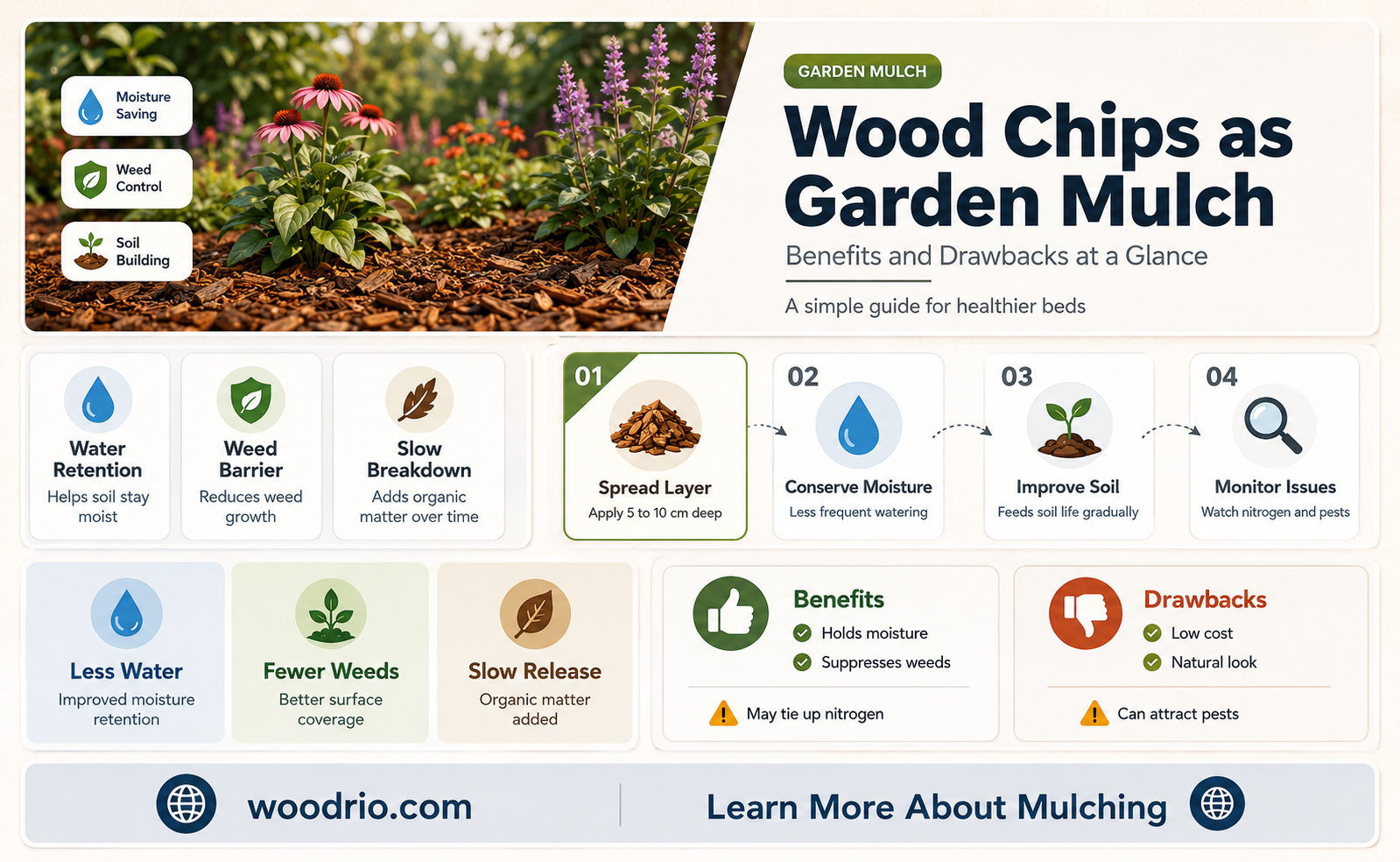 Moisture Saving

Weed Control

Soil Building

GARDEN MULCH

Wood Chips as Garden Mulch

Benefits and Drawbacks at a Glance

A simple guide for healthier beds

Water Retention
Helps soil stay moist

Weed Barrier
Reduces weed growth

Slow Breakdown
Adds organic matter over time

01
Spread Layer
Apply 5 to 10 cm deep

02
Conserve Moisture
Less frequent watering

03
Improve Soil
Feeds soil life gradually

04
Monitor Issues
Watch nitrogen and pests

Less Water
Improved moisture retention

Fewer Weeds
Better surface coverage

Slow Release
Organic matter added

Benefits
Holds moisture
Suppresses weeds
May tie up nitrogen

Drawbacks
Low cost
Natural look
Can attract pests

woodrio.com

Learn More About Mulching